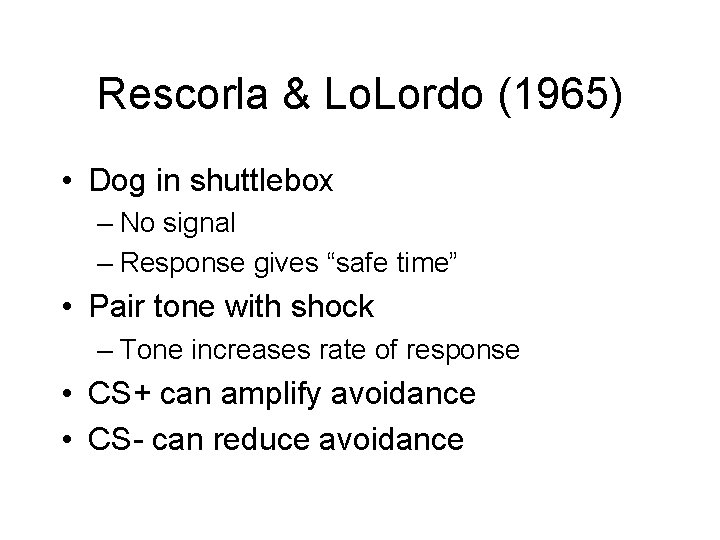 Rescorla & LoLordo (1965)

• Dog in shuttlebox
– No signal
– Response gives “safe time”
• Pair tone with shock
– Tone increases rate of response
• CS+ can amplify avoidance
• CS- can reduce avoidance